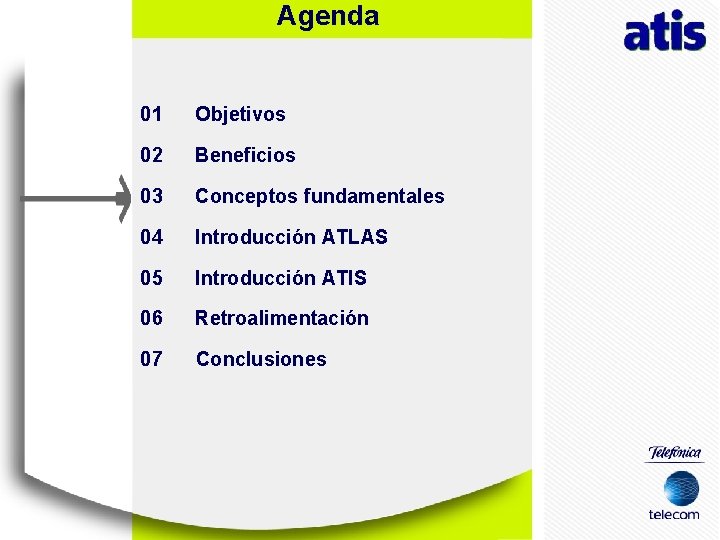 Agenda

atis

01 Objetivos

02 Beneficios

03 Conceptos fundamentales

04 Introducción ATLAS

05 Introducción ATIS

06 Retroalimentación

07 Conclusiones

Telefónica

telecom